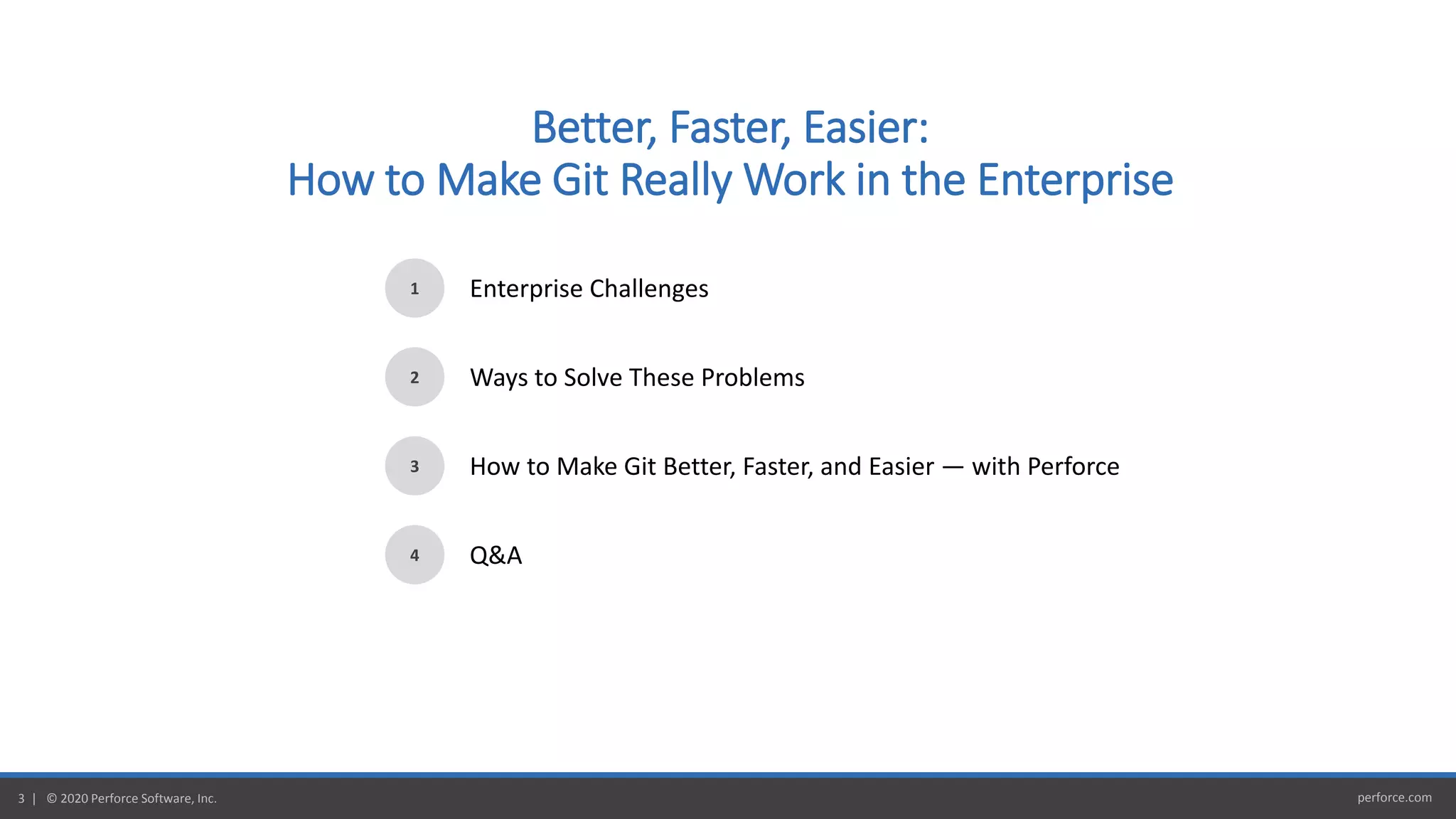 Better, Faster, Easier:
How to Make Git Really Work in the Enterprise

1 Enterprise Challenges

2 Ways to Solve These Problems

3 How to Make Git Better, Faster, and Easier — with Perforce

4 Q&A

3 | © 2020 Perforce Software, Inc.

perforce.com